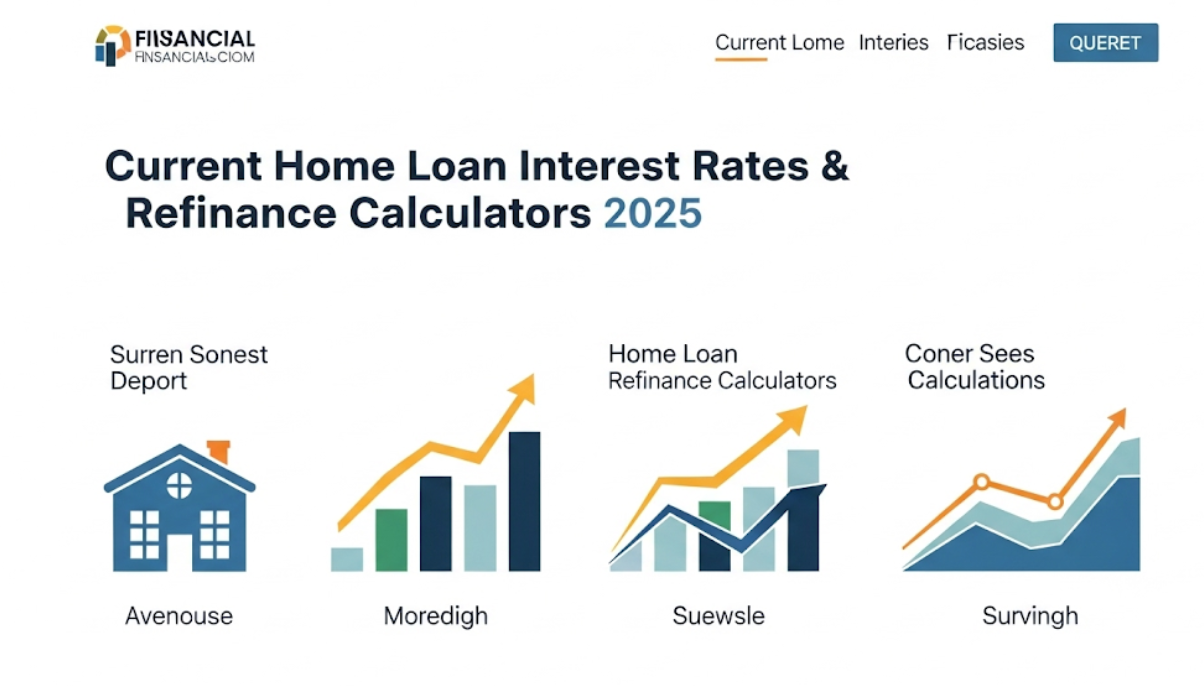 FIISANCIAL
FINSANCIALSCIOM

Current Lome Interies Ficasies QUERET

Current Home Loan Interest Rates & Refinance Calculators 2025

Surren Sonest Deport

Home Loan Refinance Calculators

Coner Sees Calculations

Avenouse

Moredigh

Suewsle

Survingh